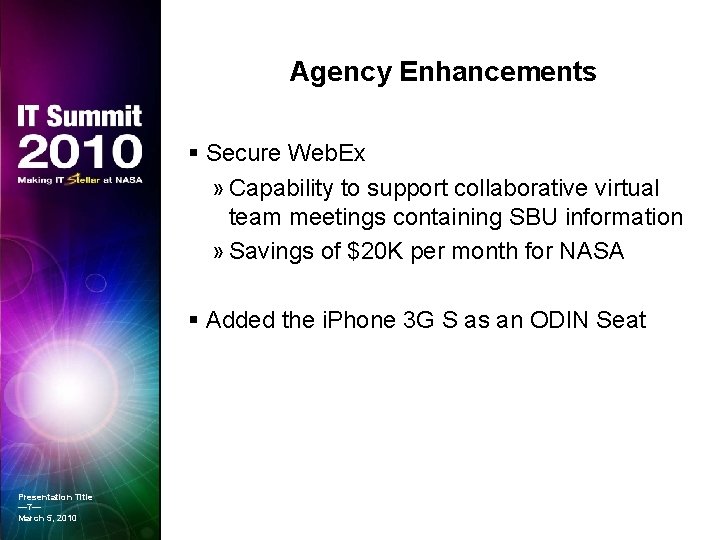 IT Summit 2010
Making IT Stellar at NASA

Agency Enhancements

▪ Secure WebEx
» Capability to support collaborative virtual team meetings containing SBU information
» Savings of \$20K per month for NASA

▪ Added the iPhone 3G S as an ODIN Seat

Presentation Title
—7—
March 5, 2010